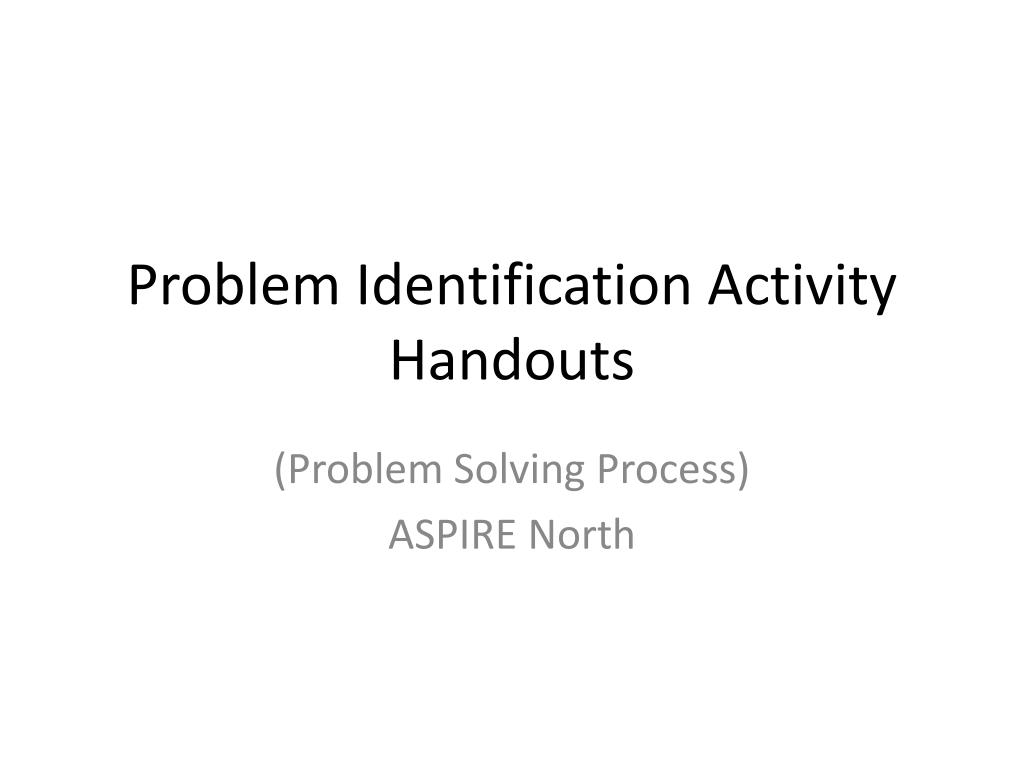 Problem Identification Activity Handouts

(Problem Solving Process)
ASPIRE North